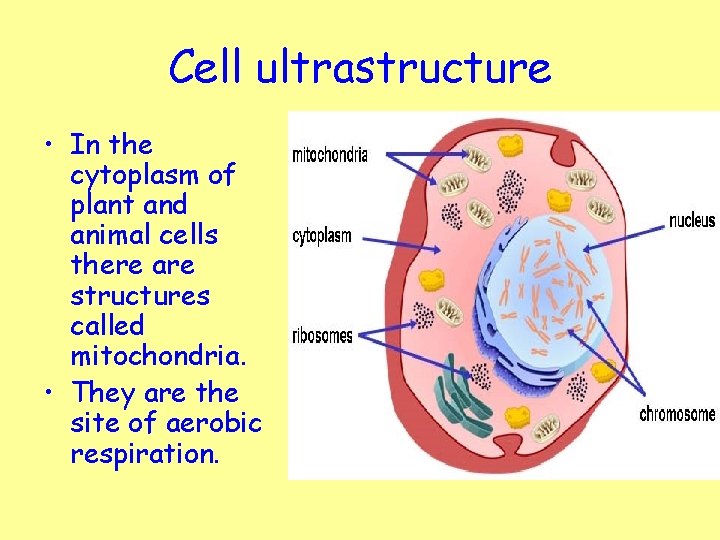 Cell ultrastructure

• In the cytoplasm of plant and animal cells there are structures called mitochondria.
• They are the site of aerobic respiration.

mitochondria
cytoplasm
ribosomes
nucleus
chromosome